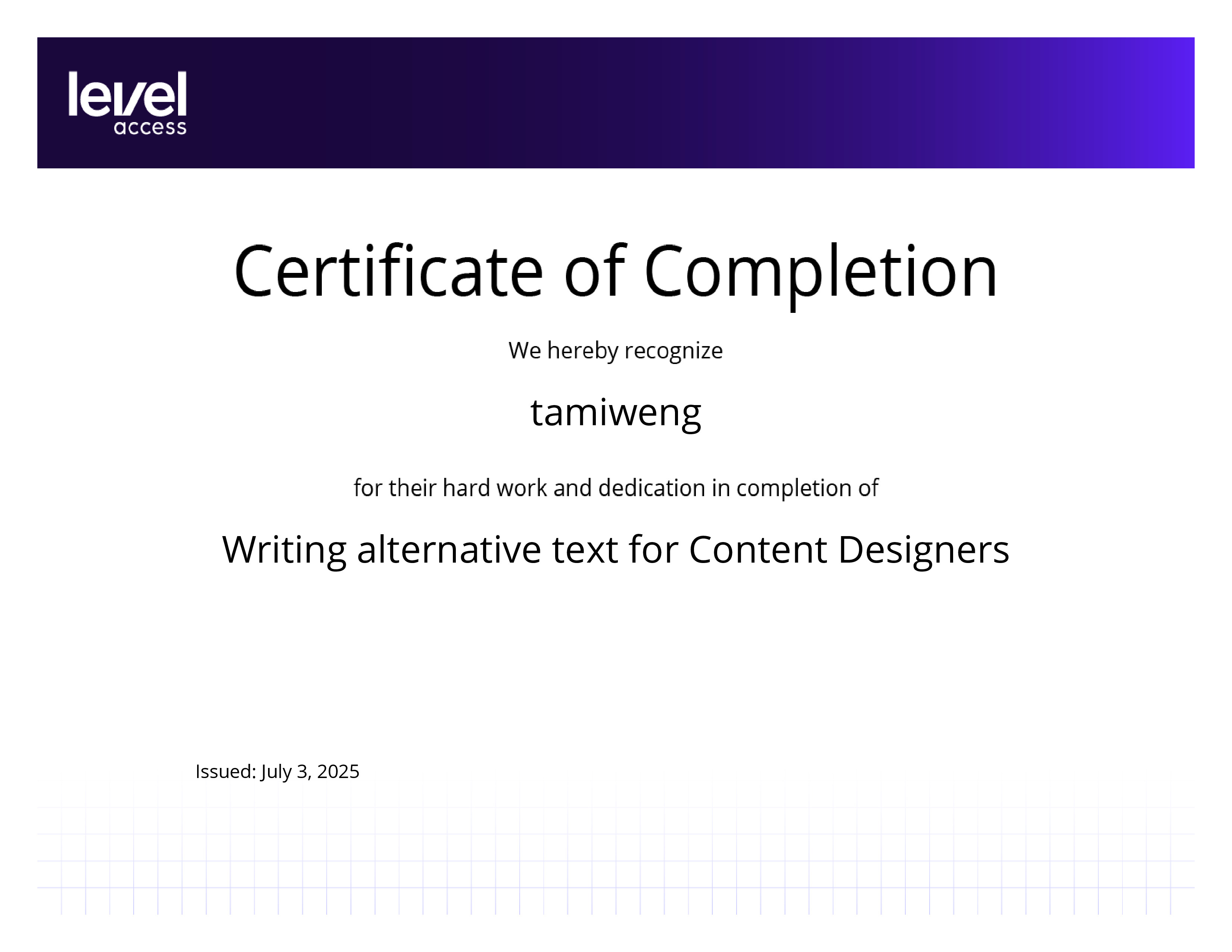 level
access

Certificate of Completion

We hereby recognize

tamiweng

for their hard work and dedication in completion of

Writing alternative text for Content Designers

Issued: July 3, 2025